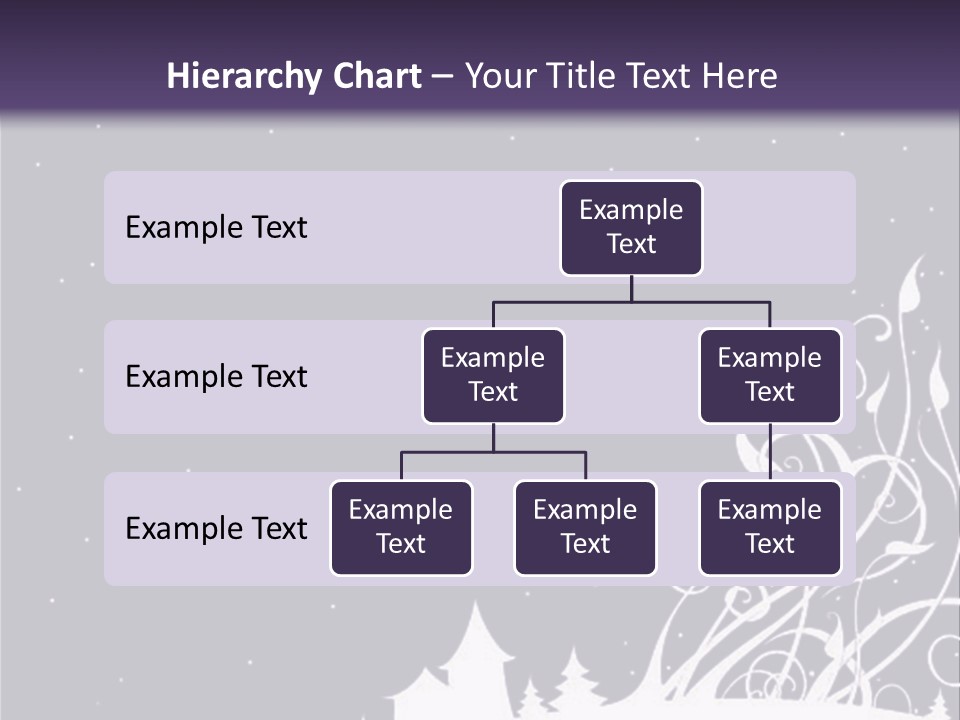 Hierarchy Chart – Your Title Text Here

Example Text

Example Text

Example Text

Example Text

Example Text

Example Text

Example Text

Example Text

Example Text